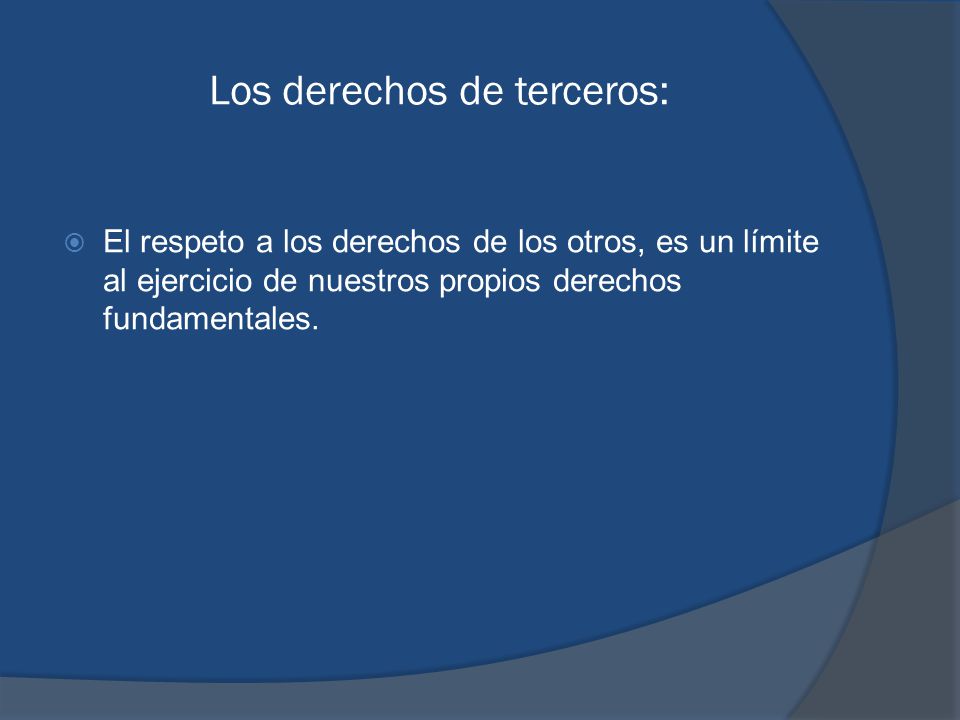 Los derechos de terceros:

El respeto a los derechos de los otros, es un límite al ejercicio de nuestros propios derechos fundamentales.